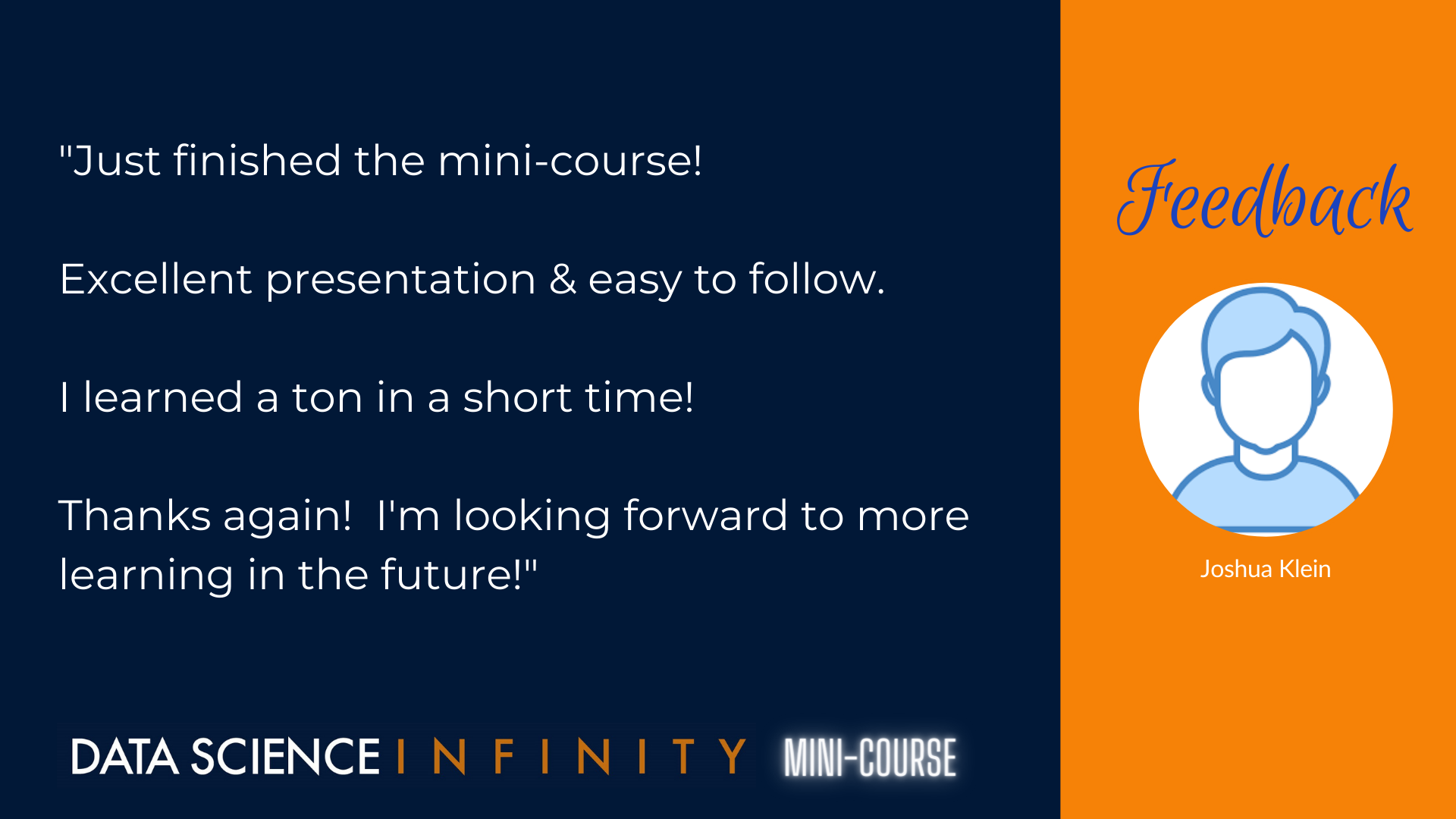 "Just finished the mini-course!

Excellent presentation & easy to follow.

I learned a ton in a short time!

Thanks again!  I'm looking forward to more learning in the future!"

DATA SCIENCE INFINITY MINI-COURSE

Feedback

Joshua Klein